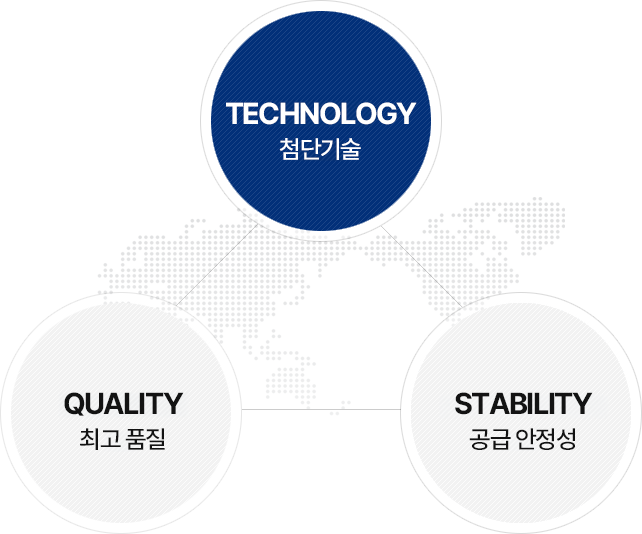 TECHNOLOGY
첨단기술

QUALITY
최고 품질

STABILITY
공급 안정성